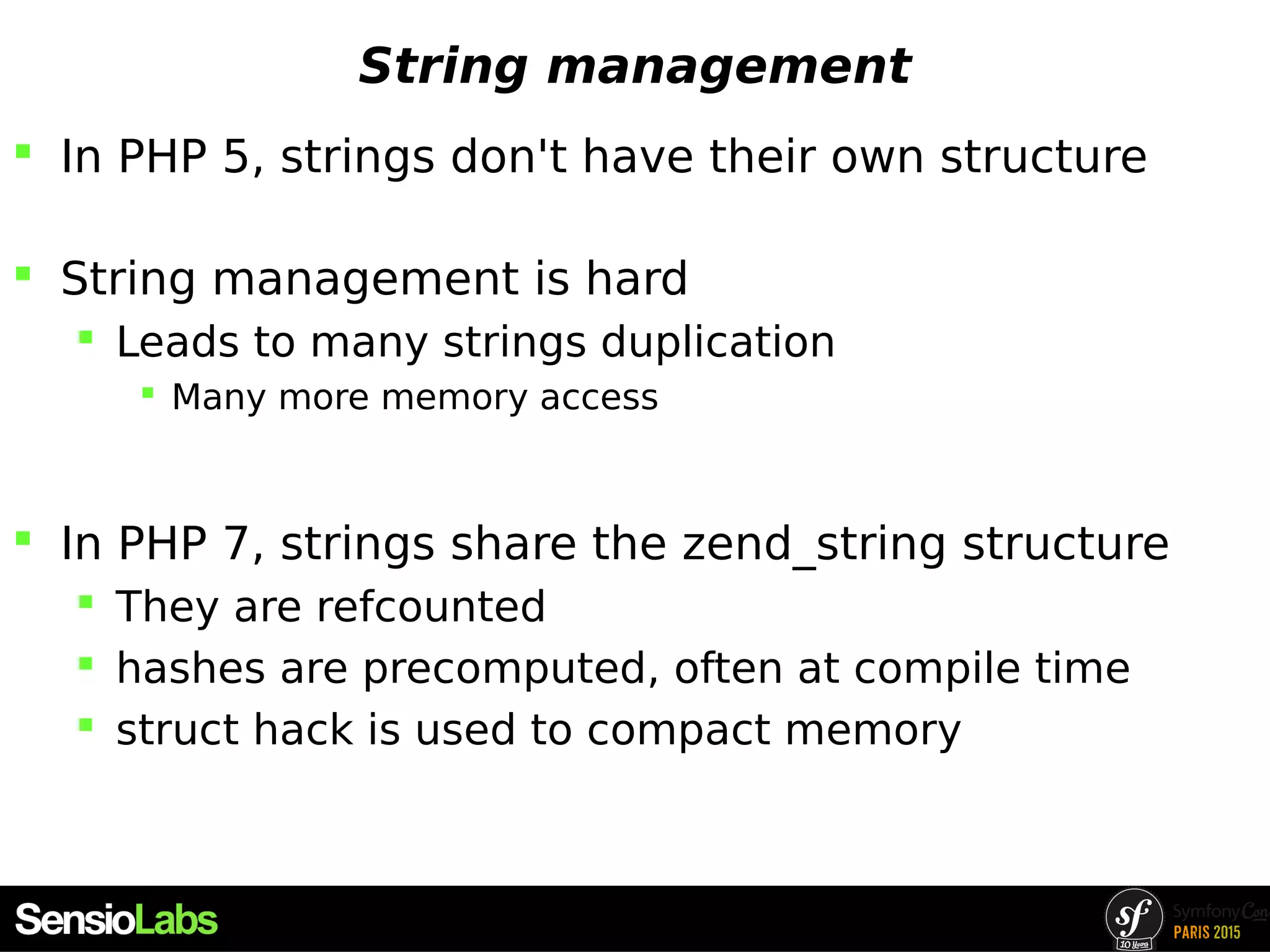 String management

In PHP 5, strings don't have their own structure

String management is hard

Leads to many strings duplication

Many more memory access

In PHP 7, strings share the zend_string structure

They are refcounted

hashes are precomputed, often at compile time

struct hack is used to compact memory

SensioLabs

sf 10 Years

SymfonyCon
PARIS 2015